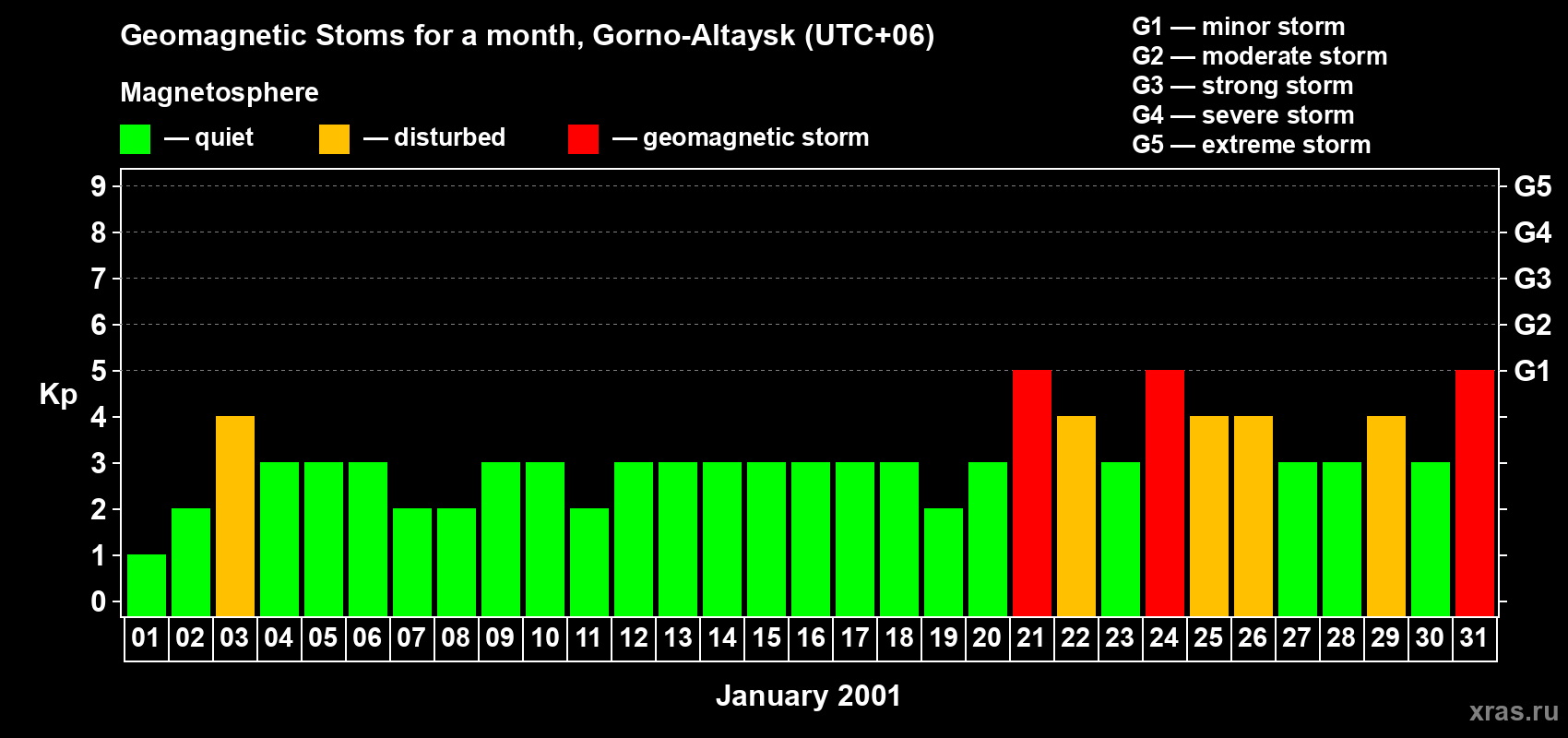 Geomagnetic Stoms for a month, Gorno-Altaysk (UTC+06)

Magnetosphere

— quiet — disturbed — geomagnetic storm

G1 — minor storm
G2 — moderate storm
G3 — strong storm
G4 — severe storm
G5 — extreme storm

Kp

9
8
7
6
5
4
3
2
1
0

G5
G4
G3
G2
G1

01 02 03 04 05 06 07 08 09 10 11 12 13 14 15 16 17 18 19 20 21 22 23 24 25 26 27 28 29 30 31

January 2001

xras.ru